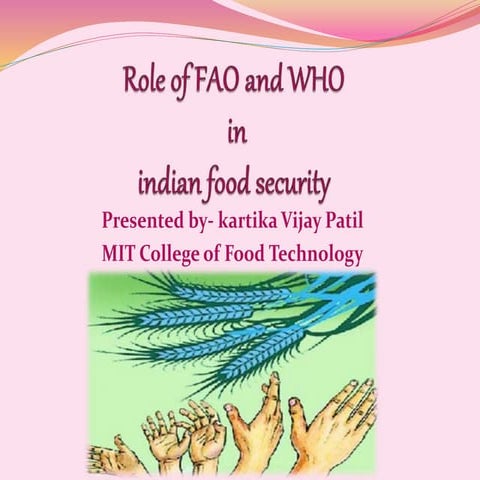 Role of FAO and WHO
in
indian food security

Presented by- kartika Vijay Patil
MIT College of Food Technology